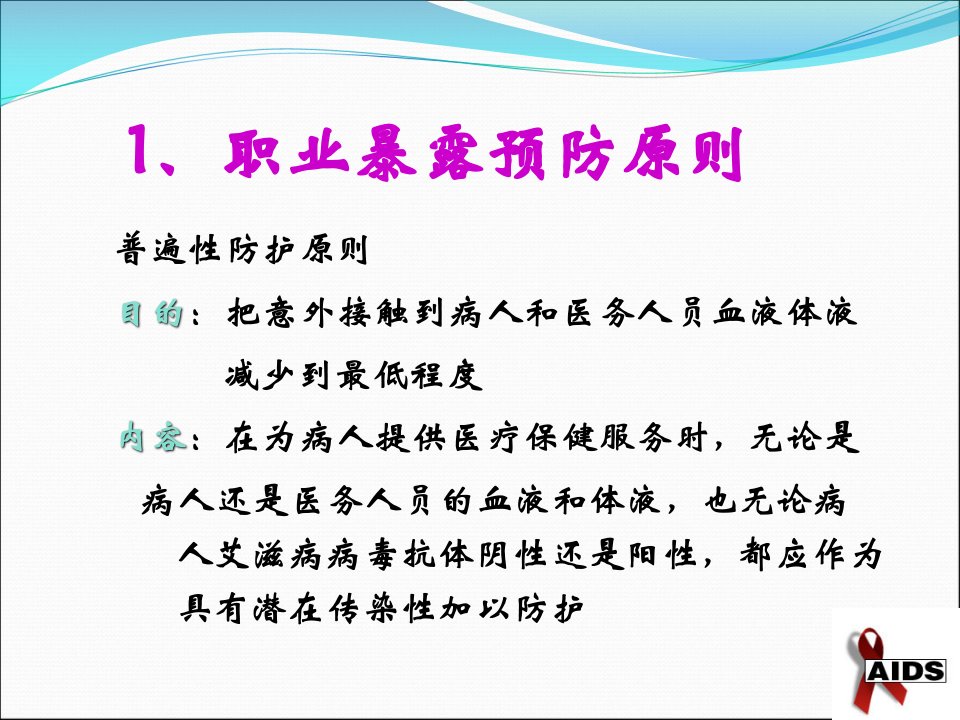 1、职业暴露预防原则

普遍性防护原则

目的：把意外接触到病人和医务人员血液体液减少到最低程度

内容：在为病人提供医疗保健服务时，无论是病人还是医务人员的血液和体液，也无论病人艾滋病病毒抗体阴性还是阳性，都应作为具有潜在传染性加以防护

AIDS